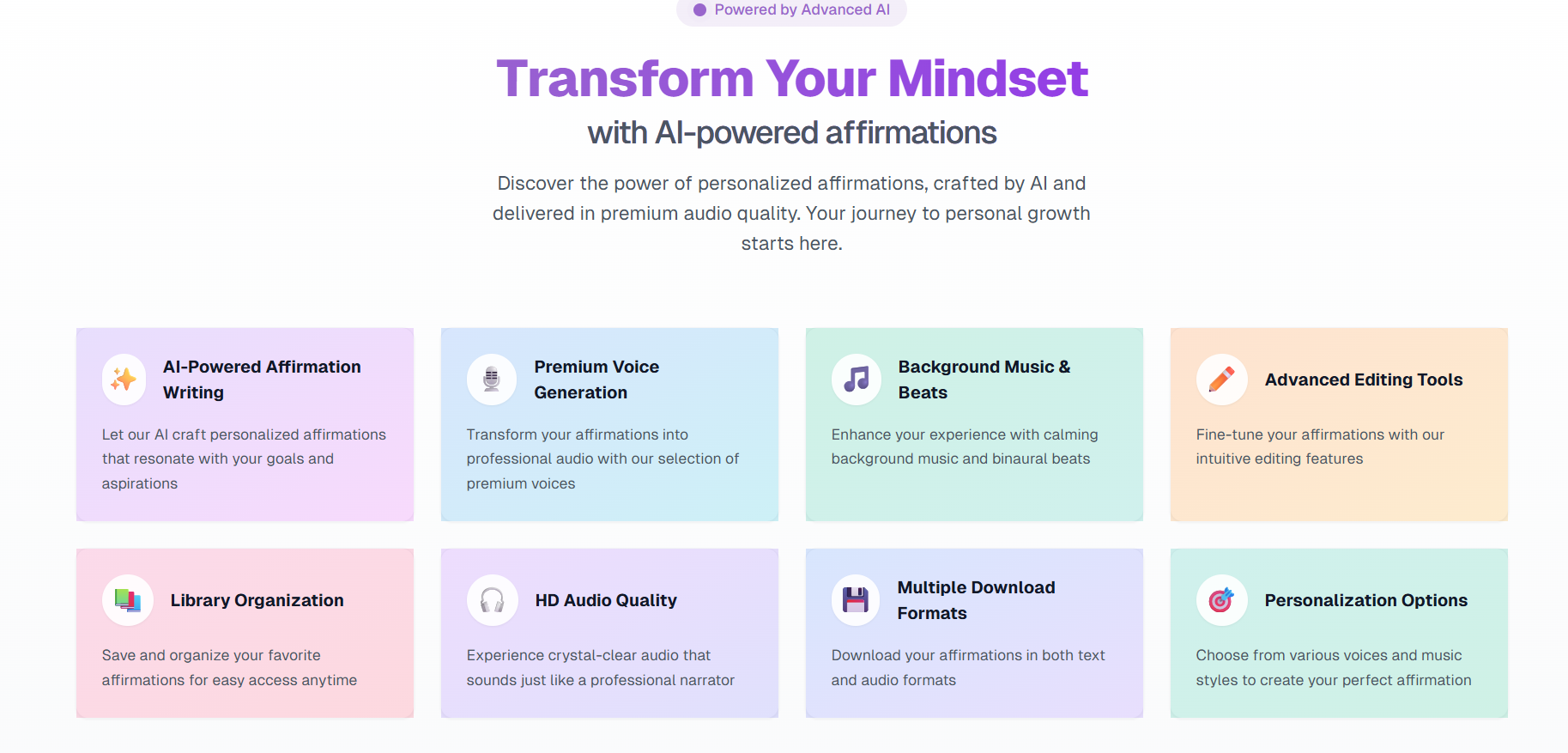 Powered by Advanced AI

Transform Your Mindset

with AI-powered affirmations

Discover the power of personalized affirmations, crafted by AI and delivered in premium audio quality. Your journey to personal growth starts here.

AI-Powered Affirmation Writing

Let our AI craft personalized affirmations that resonate with your goals and aspirations

Premium Voice Generation

Transform your affirmations into professional audio with our selection of premium voices

Background Music & Beats

Enhance your experience with calming background music and binaural beats

Advanced Editing Tools

Fine-tune your affirmations with our intuitive editing features

Library Organization

Save and organize your favorite affirmations for easy access anytime

HD Audio Quality

Experience crystal-clear audio that sounds just like a professional narrator

Multiple Download Formats

Download your affirmations in both text and audio formats

Personalization Options

Choose from various voices and music styles to create your perfect affirmation